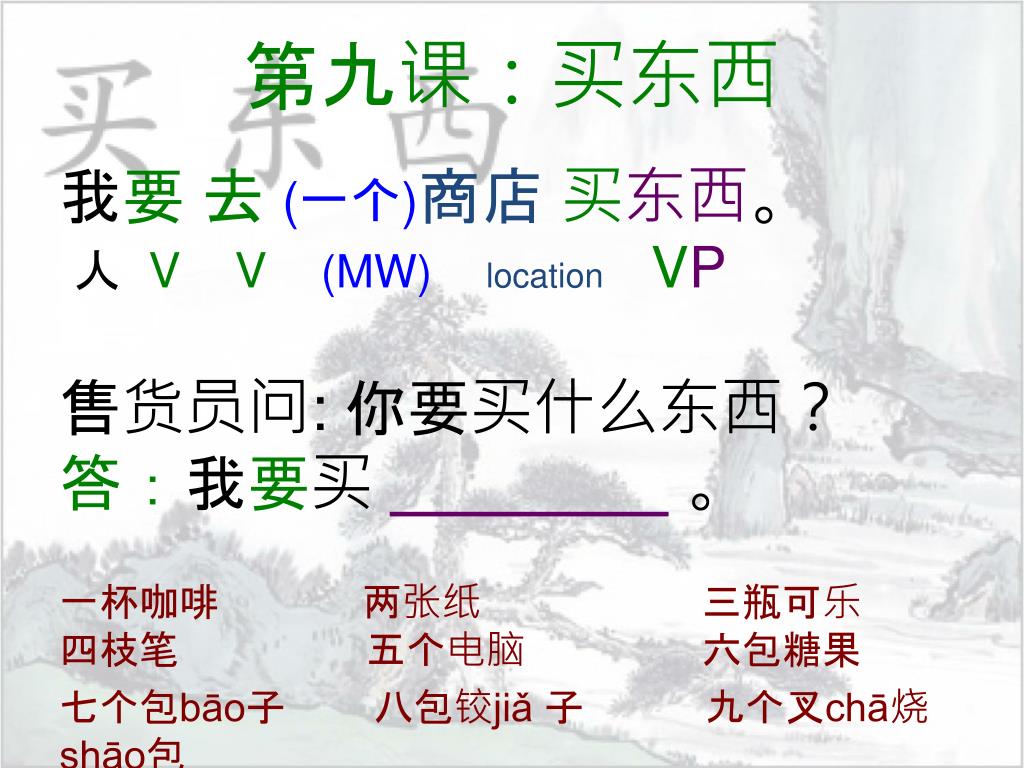 买东西

第九课：买东西

我要 去 (一个)商店 买东西。
人 V V (MW) location VP

售货员问: 你要买什么东西？
答：我要买 ________ 。

一杯咖啡 两张纸 三瓶可乐
四枝笔 五个电脑 六包糖果
七个包bāo子 八包饺jiǎ 子 九个叉chā烧shāo包